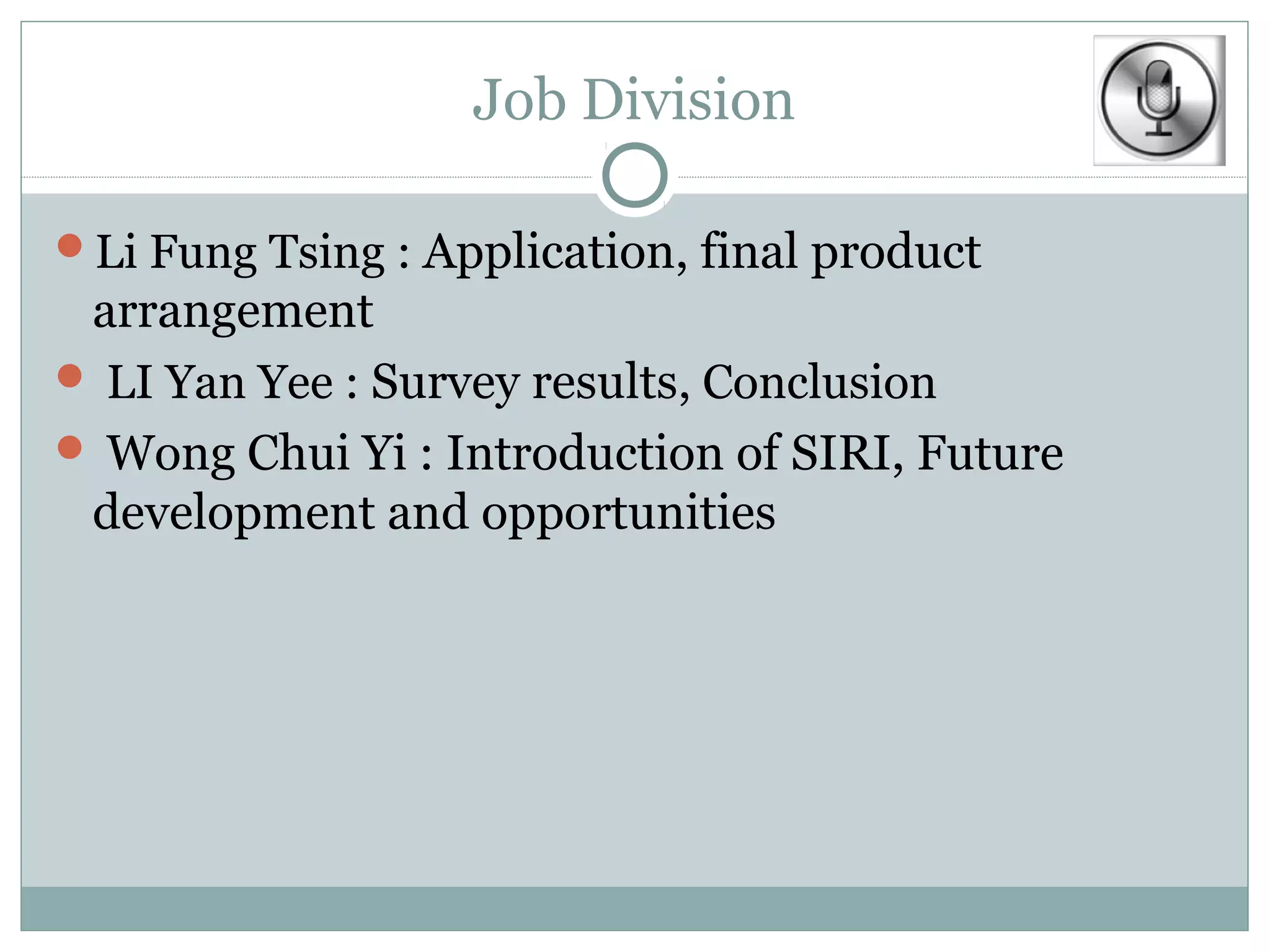 Job Division

- Li Fung Tsing : Application, final product arrangement
- LI Yan Yee : Survey results, Conclusion
- Wong Chui Yi : Introduction of SIRI, Future development and opportunities